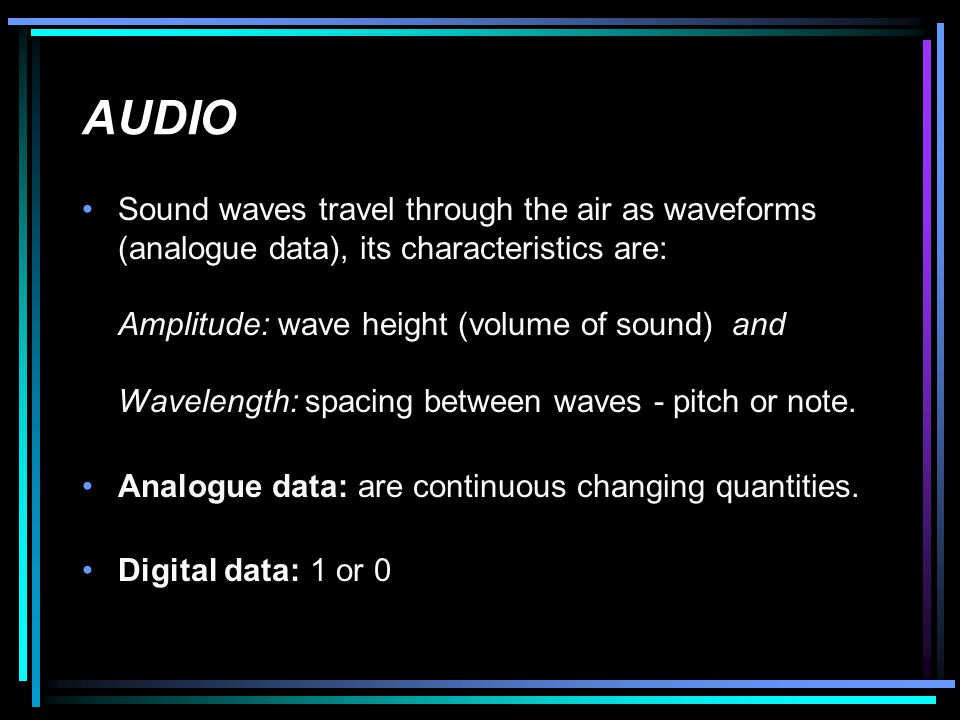 AUDIO

• Sound waves travel through the air as waveforms (analogue data), its characteristics are:

Amplitude: wave height (volume of sound) and

Wavelength: spacing between waves - pitch or note.

• Analogue data: are continuous changing quantities.

• Digital data: 1 or 0